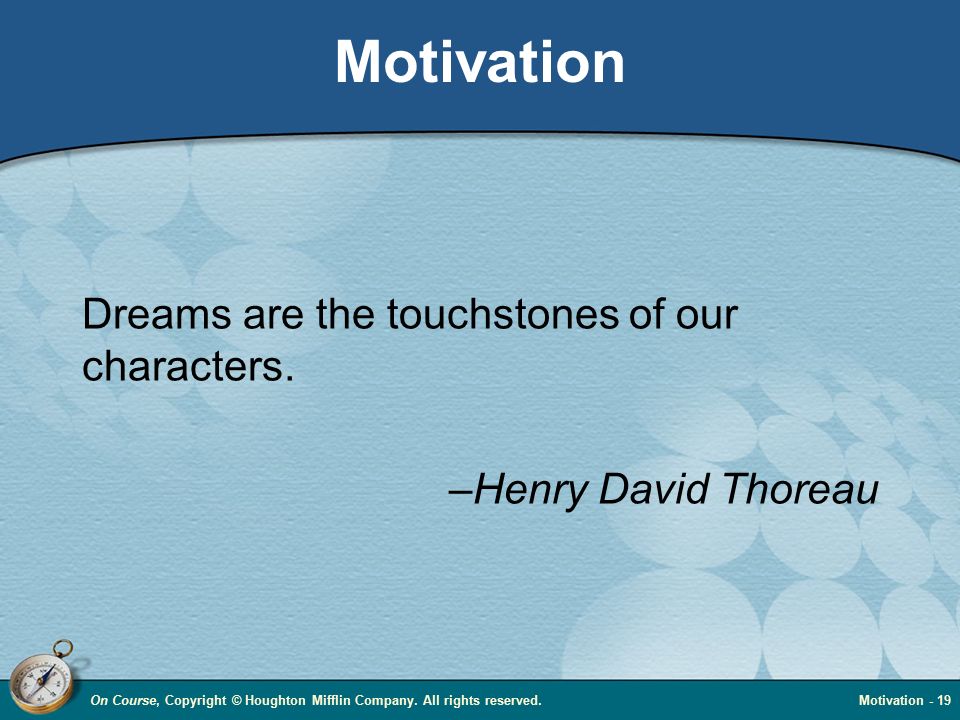 Motivation

Dreams are the touchstones of our characters.

–Henry David Thoreau

On Course, Copyright © Houghton Mifflin Company. All rights reserved.

Motivation - 19